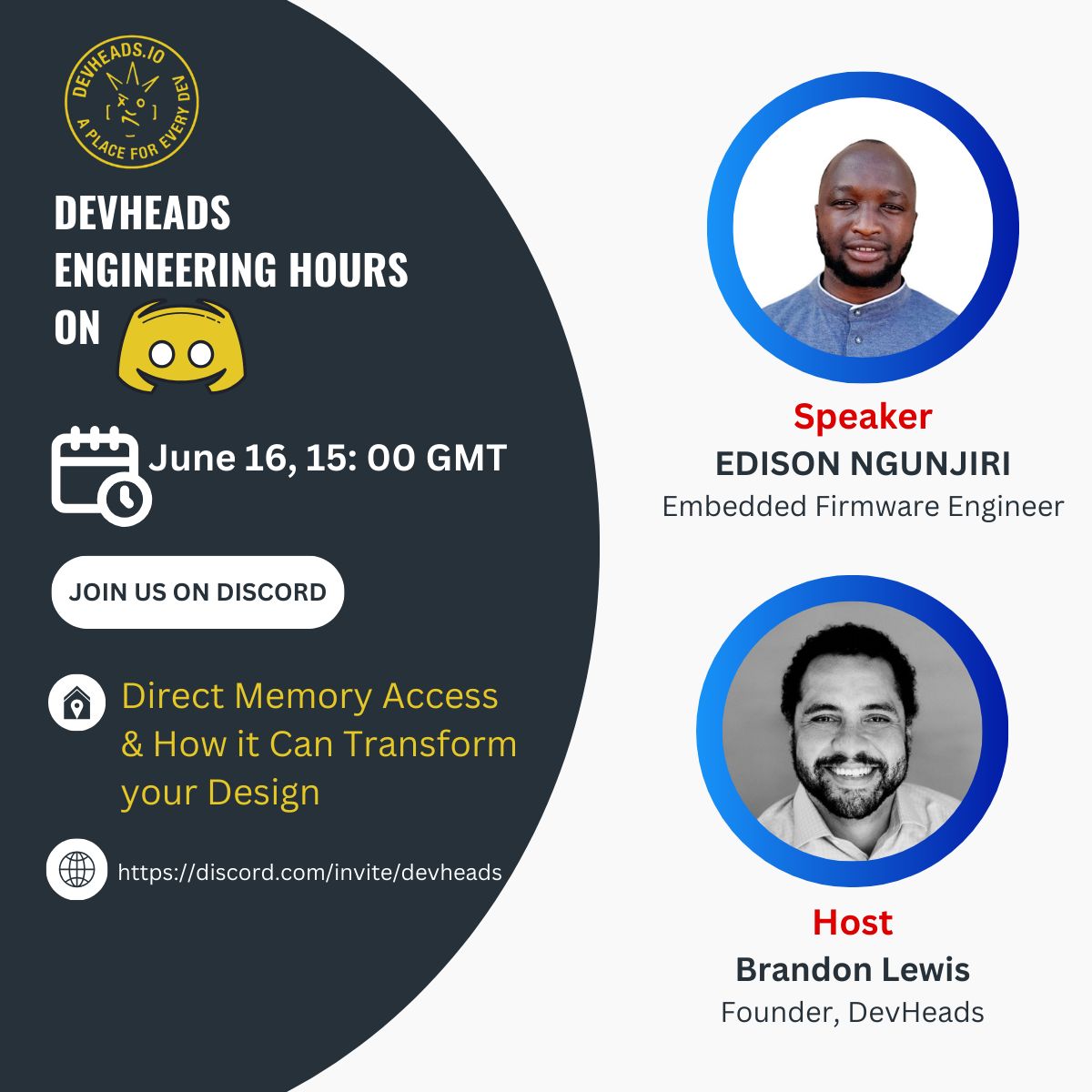 DEVHEADS.IO
A PLACE FOR EVERY DEV

DEVHEADS ENGINEERING HOURS ON

June 16, 15: 00 GMT

JOIN US ON DISCORD

Direct Memory Access & How it Can Transform your Design

https://discord.com/invite/devheads

Speaker
EDISON NGUNJIRI
Embedded Firmware Engineer

Host
Brandon Lewis
Founder, DevHeads